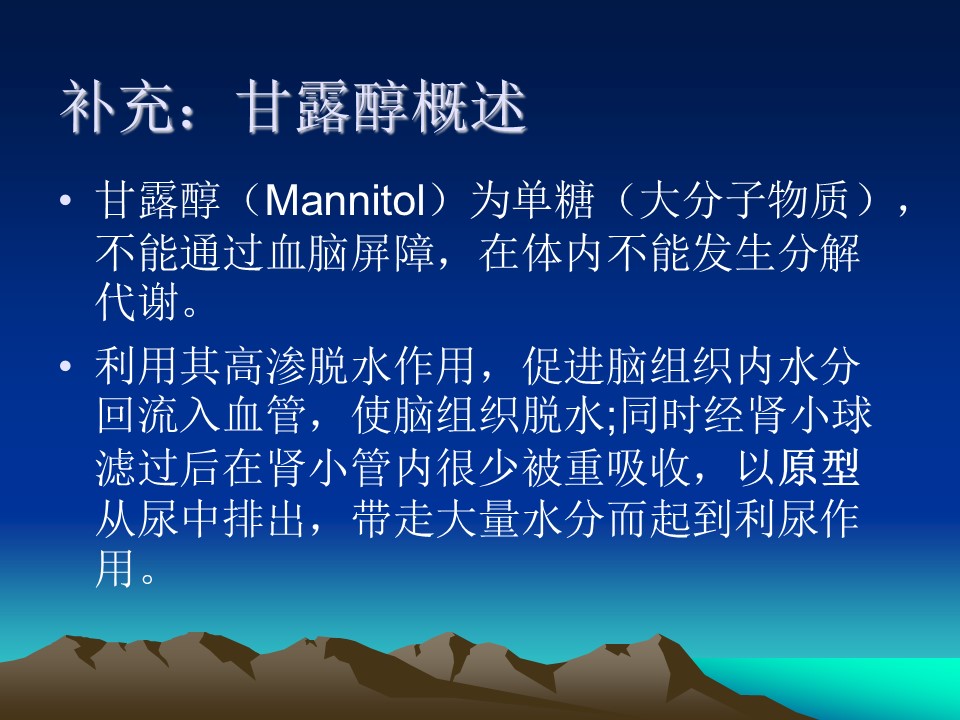 补充：甘露醇概述

• 甘露醇（Mannitol）为单糖（大分子物质），不能通过血脑屏障，在体内不能发生分解代谢。

• 利用其高渗脱水作用，促进脑组织内水分回流入血管，使脑组织脱水;同时经肾小球滤过后在肾小管内很少被重吸收，以原型从尿中排出，带走大量水分而起到利尿作用。